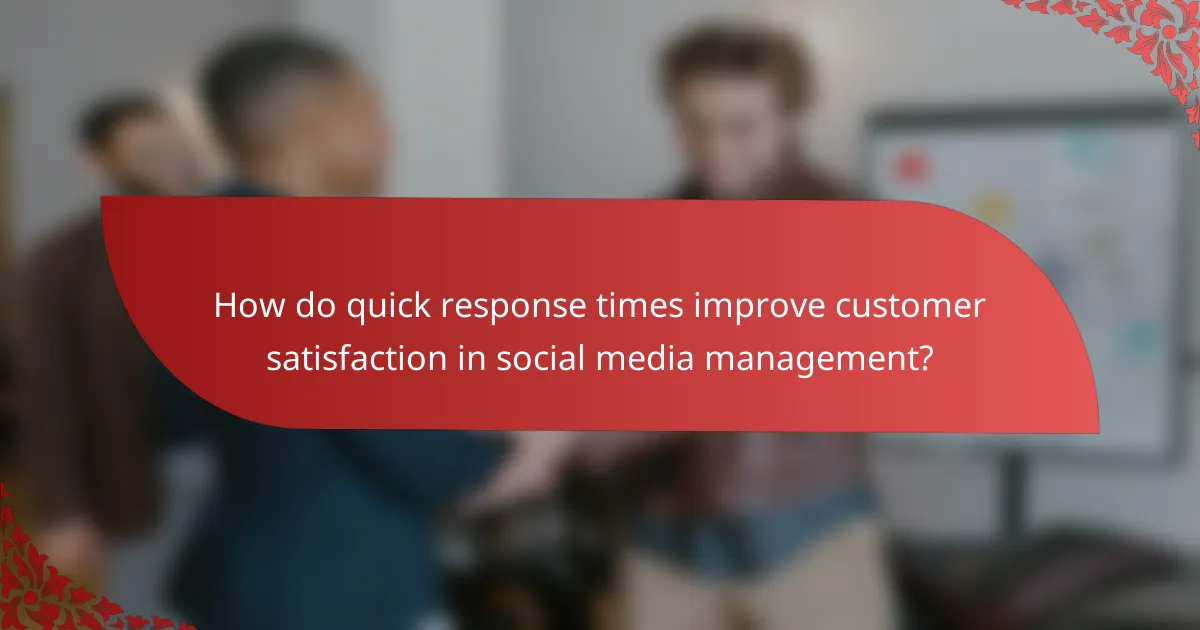 How do quick response times improve customer satisfaction in social media management?